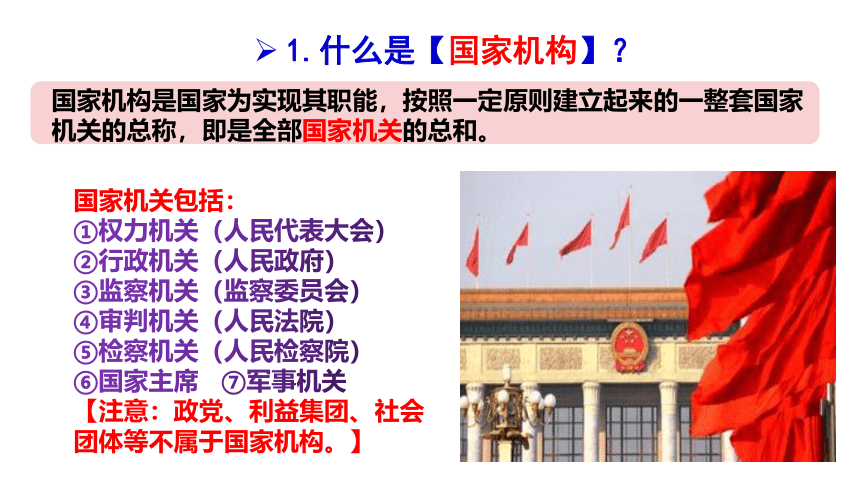 ➢ 1. 什么是【国家机构】？

国家机构是国家为实现其职能，按照一定原则建立起来的一整套国家机关的总称，即是全部国家机关的总和。

国家机关包括：
①权力机关（人民代表大会）
②行政机关（人民政府）
③监察机关（监察委员会）
④审判机关（人民法院）
⑤检察机关（人民检察院）
⑥国家主席 ⑦军事机关
【注意：政党、利益集团、社会团体等不属于国家机构。】